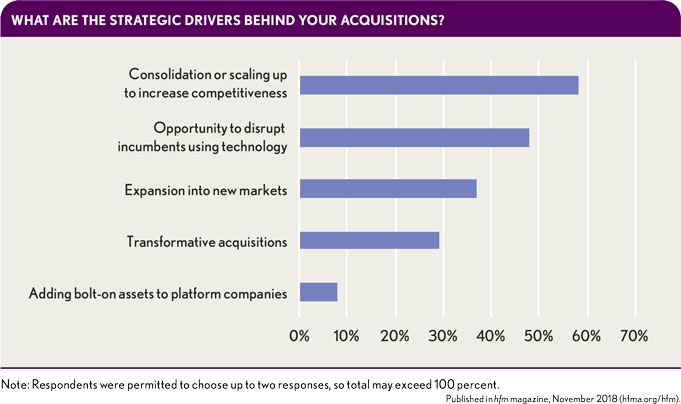 WHAT ARE THE STRATEGIC DRIVERS BEHIND YOUR ACQUISITIONS?

Consolidation or scaling up to increase competitiveness

Opportunity to disrupt incumbents using technology

Expansion into new markets

Transformative acquisitions

Adding bolt-on assets to platform companies

0% 10% 20% 30% 40% 50% 60% 70%

Note: Respondents were permitted to choose up to two responses, so total may exceed 100 percent.

Published in hfm magazine, November 2018 (hfma.org/hfm).